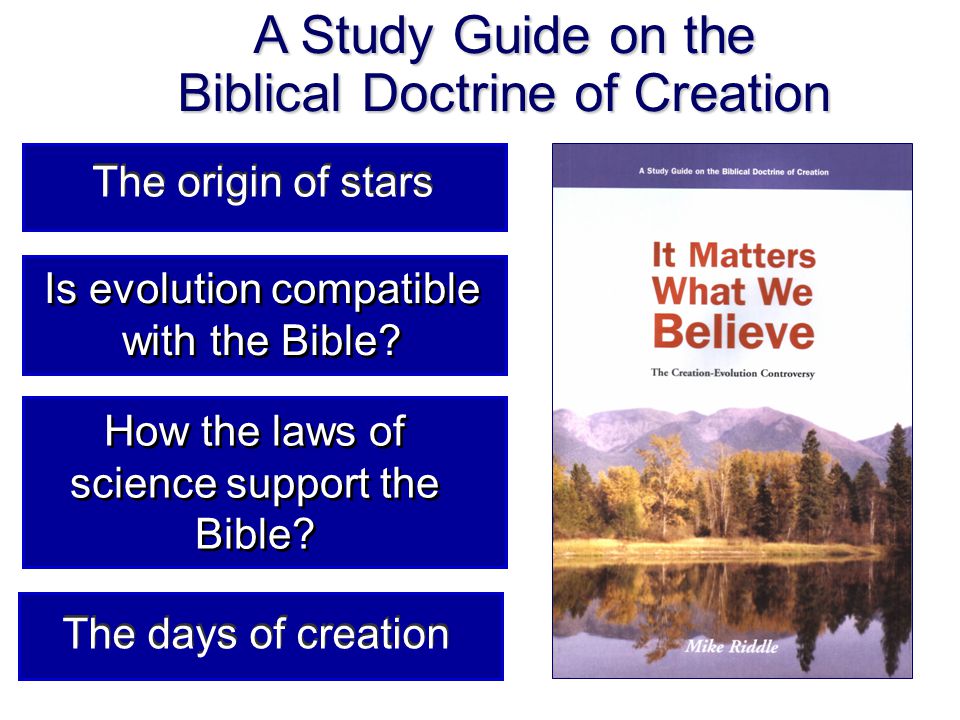 A Study Guide on the Biblical Doctrine of Creation

The origin of stars

Is evolution compatible with the Bible?

How the laws of science support the Bible?

The days of creation

A Study Guide on the Biblical Doctrine of Creation

It Matters What We Believe

The Creation-Evolution Controversy

Mike Riddle